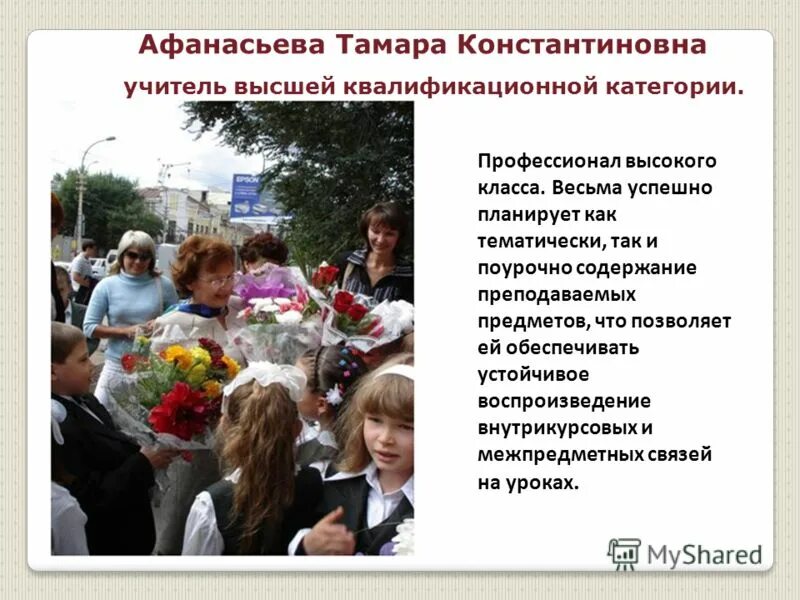 Афанасьева Тамара Константиновна

учитель высшей квалификационной категории.

EPSON

Профессионал высокого класса. Весьма успешно планирует как тематически, так и поурочно содержание преподаваемых предметов, что позволяет ей обеспечивать устойчивое воспроизведение внутрикурсовых и межпредметных связей на уроках.

MyShared